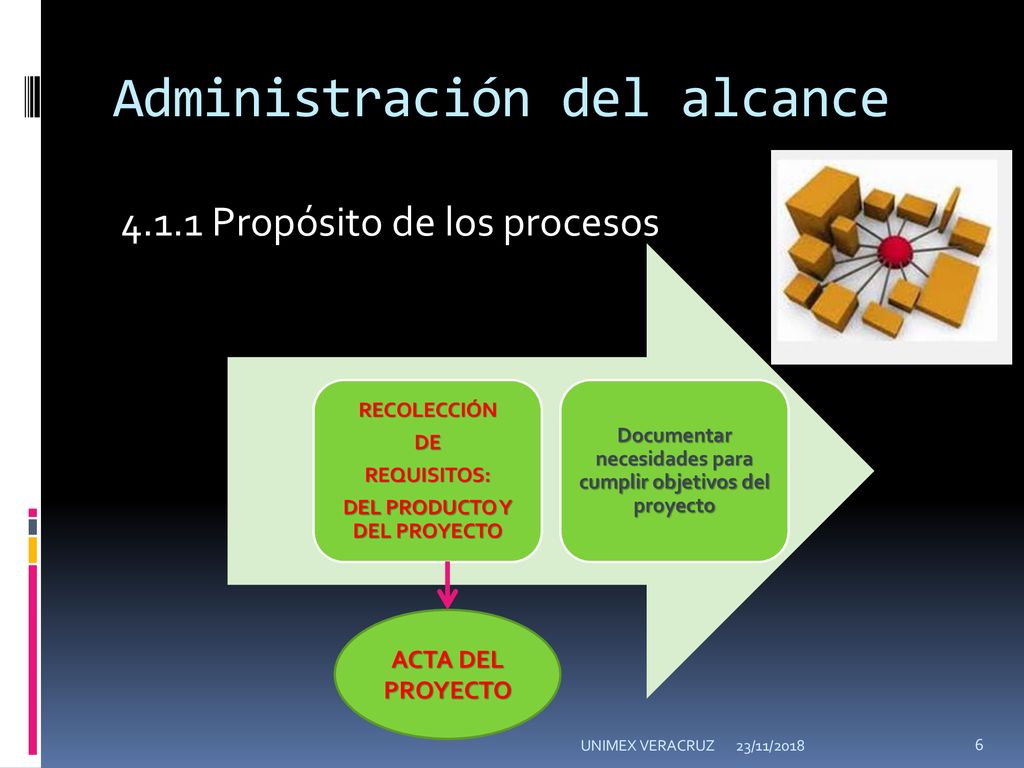 Administración del alcance

4.1.1 Propósito de los procesos

RECOLECCIÓN DE REQUISITOS: DEL PRODUCTO Y DEL PROYECTO

Documentar necesidades para cumplir objetivos del proyecto

ACTA DEL PROYECTO

UNIMEX VERACRUZ 23/11/2018 6